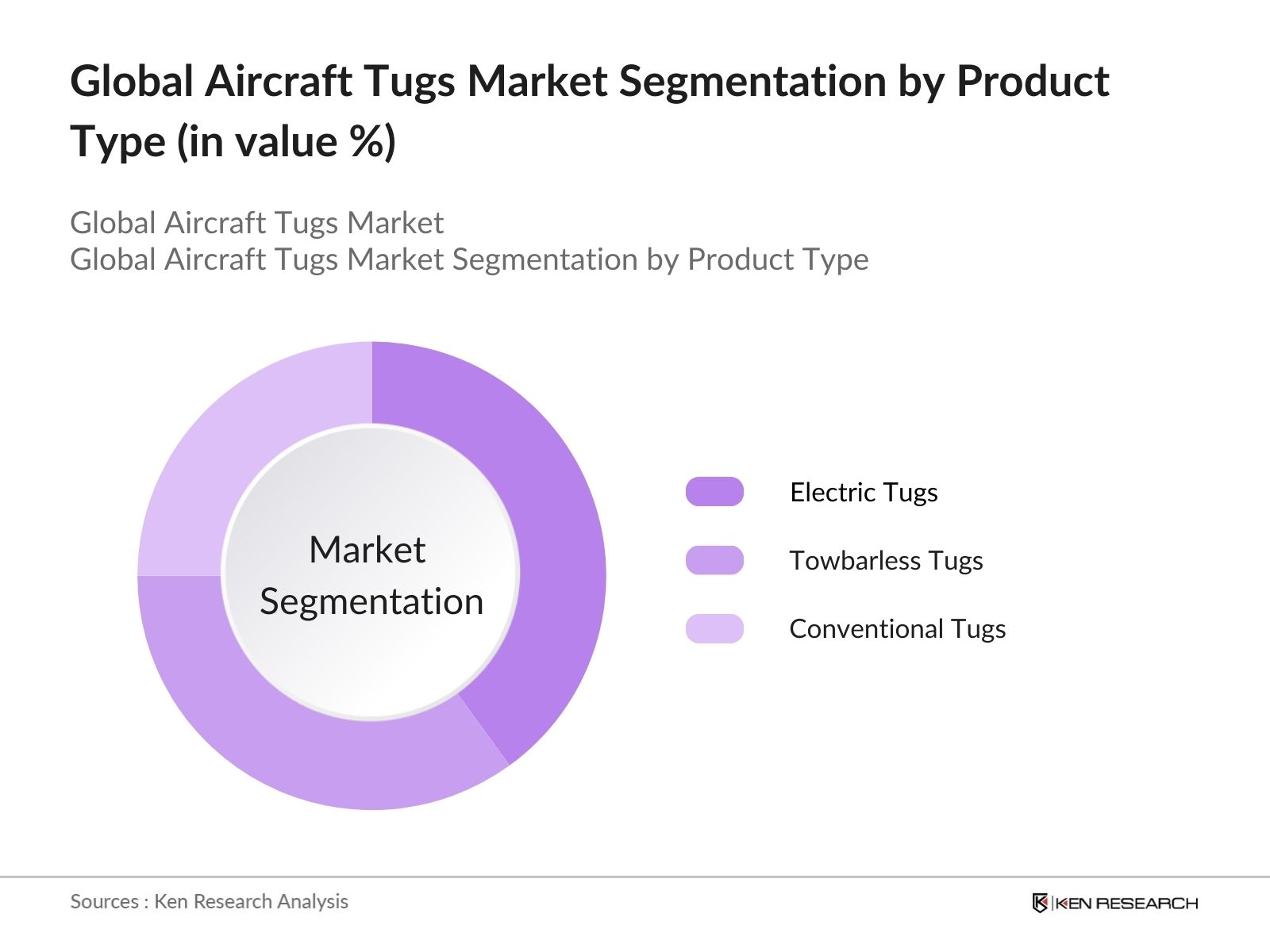 Global Aircraft Tugs Market Segmentation by Product Type (in value %)

Global Aircraft Tugs Market
Global Aircraft Tugs Market Segmentation by Product Type

Market Segmentation

Electric Tugs
Towbarless Tugs
Conventional Tugs

Sources : Ken Research Analysis

KEN RESEARCH